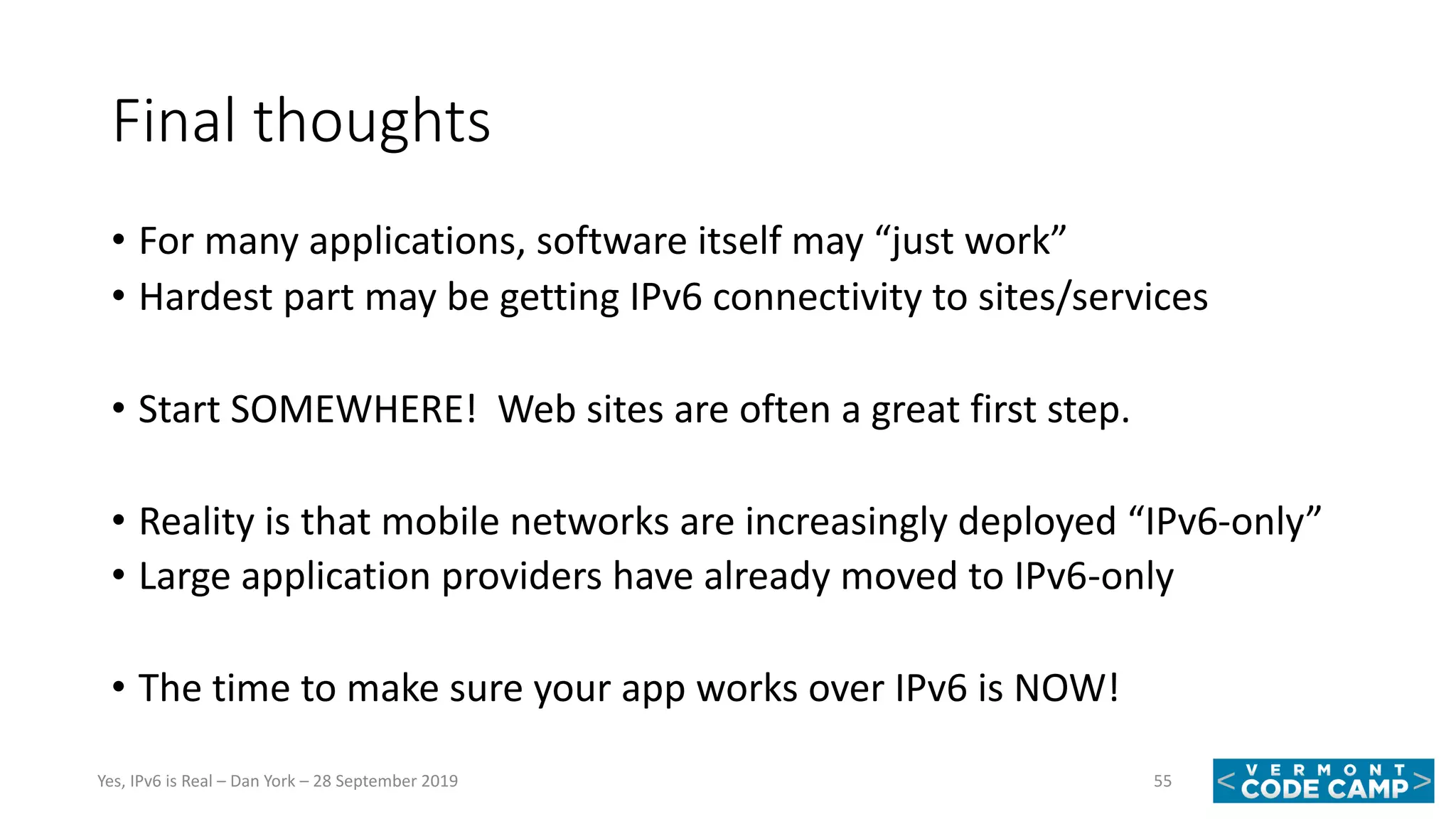 Final thoughts

• For many applications, software itself may “just work”
• Hardest part may be getting IPv6 connectivity to sites/services

• Start SOMEWHERE!  Web sites are often a great first step.

• Reality is that mobile networks are increasingly deployed “IPv6-only”
• Large application providers have already moved to IPv6-only

• The time to make sure your app works over IPv6 is NOW!

Yes, IPv6 is Real – Dan York – 28 September 2019

55

< VERMONT CODE CAMP >